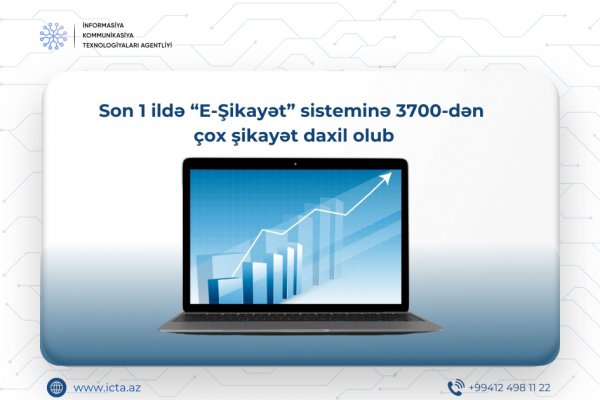 İNFORMASİYA
KOMMUNİKASİYA
TEXNOLOGİYALARI AGENTLİYİ

Son 1 ildə “E-Şikayət” sisteminə 3700-dən çox şikayət daxil olub

www.icta.az

+99412 498 11 22